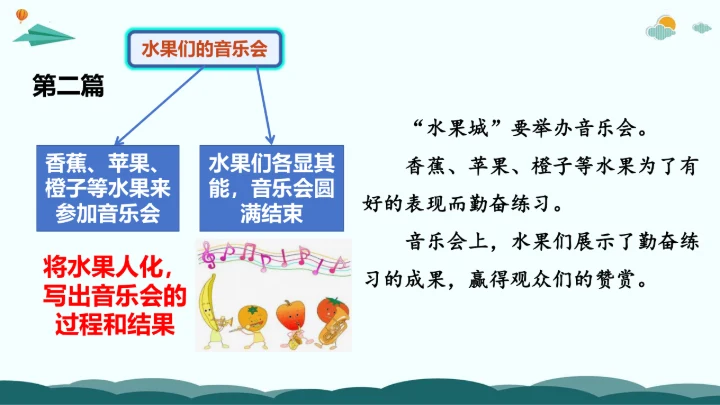 水果们的音乐会

第二篇

香蕉、苹果、橙子等水果来参加音乐会

水果们各显其能，音乐会圆满结束

将水果人化，写出音乐会的过程和结果

“水果城”要举办音乐会。

香蕉、苹果、橙子等水果为了有好的表现而勤奋练习。

音乐会上，水果们展示了勤奋练习的成果，赢得观众们的赞赏。